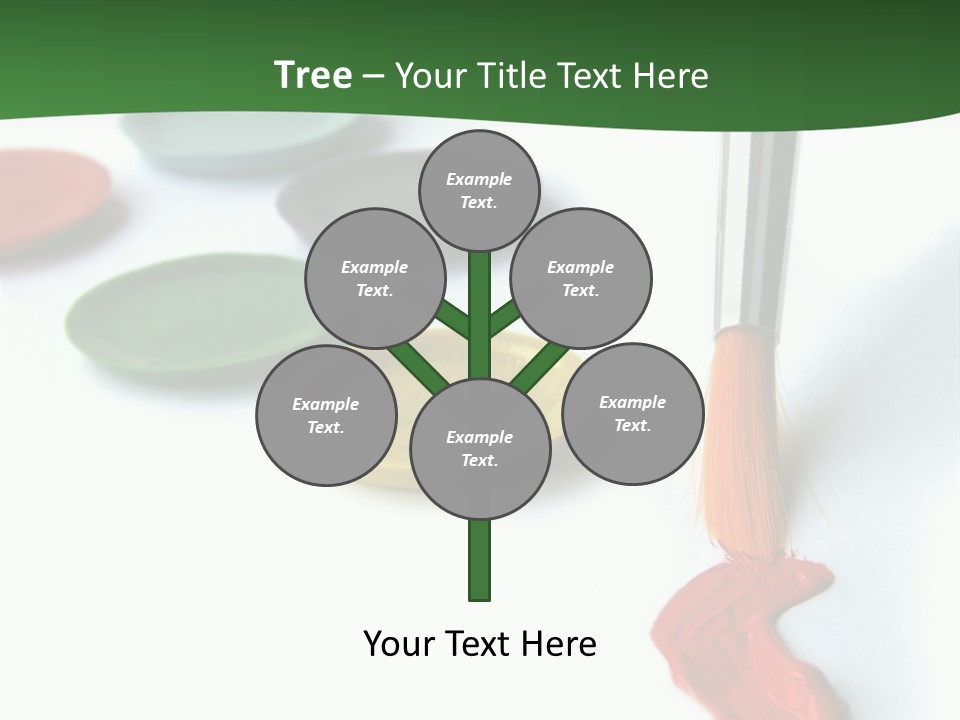 Tree – Your Title Text Here

Example Text.

Example Text.

Example Text.

Example Text.

Example Text.

Example Text.

Your Text Here